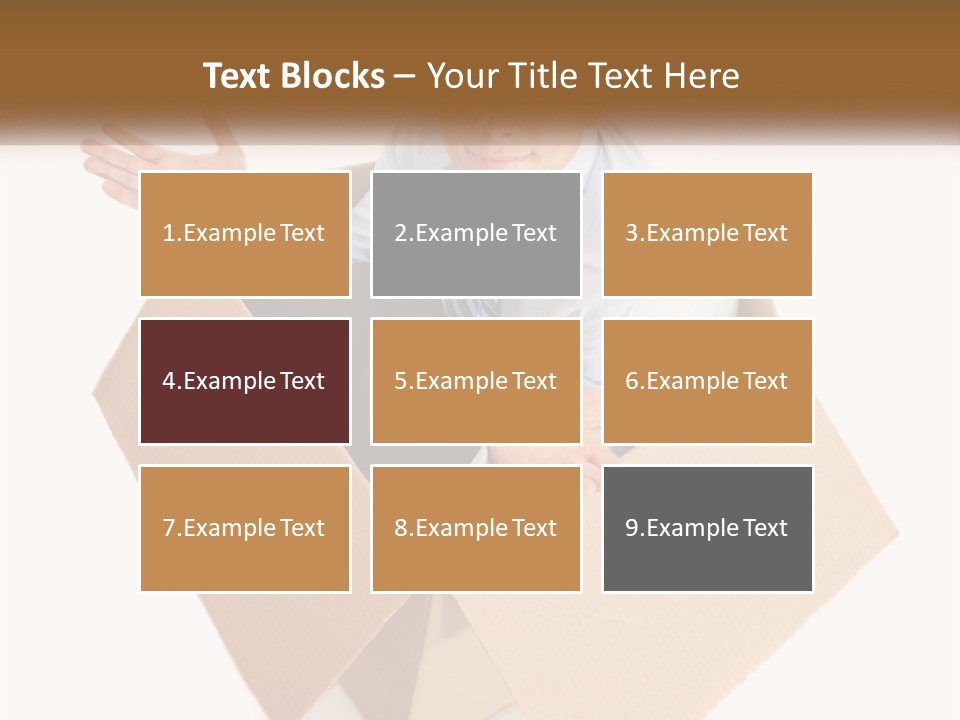 Text Blocks – Your Title Text Here

1.Example Text

2.Example Text

3.Example Text

4.Example Text

5.Example Text

6.Example Text

7.Example Text

8.Example Text

9.Example Text